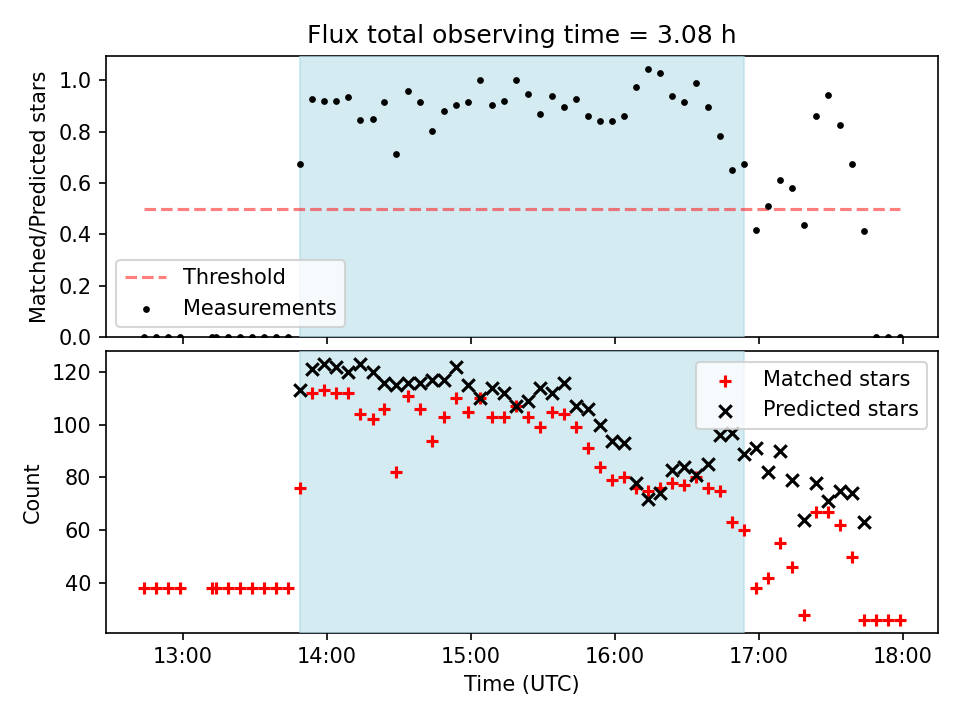 Flux total observing time = 3.08 h

Matched/Predicted stars
1.0
0.8
0.6
0.4
0.2
0.0

Threshold
Measurements

Count
120
100
80
60
40

Matched stars
Predicted stars

13:00
14:00
15:00
16:00
17:00
18:00
Time (UTC)